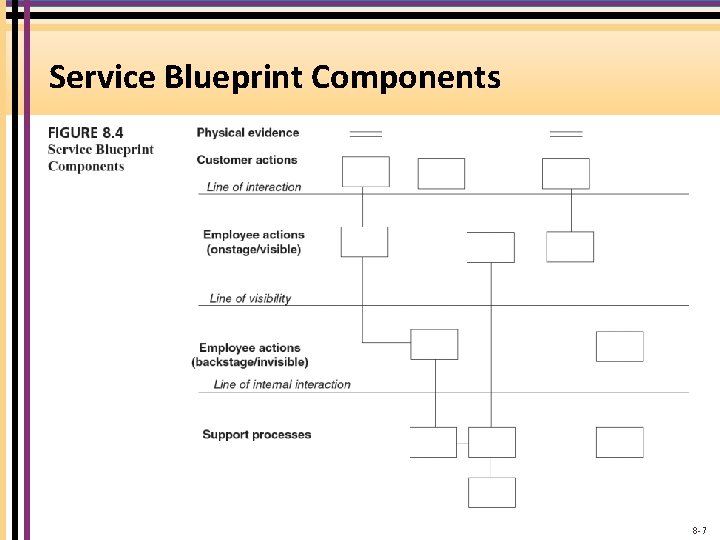 Service Blueprint Components

FIGURE 8.4
Service Blueprint Components

Physical evidence

Customer actions

Line of interaction

Employee actions (onstage/visible)

Line of visibility

Employee actions (backstage/invisible)

Line of internal interaction

Support processes

8-7